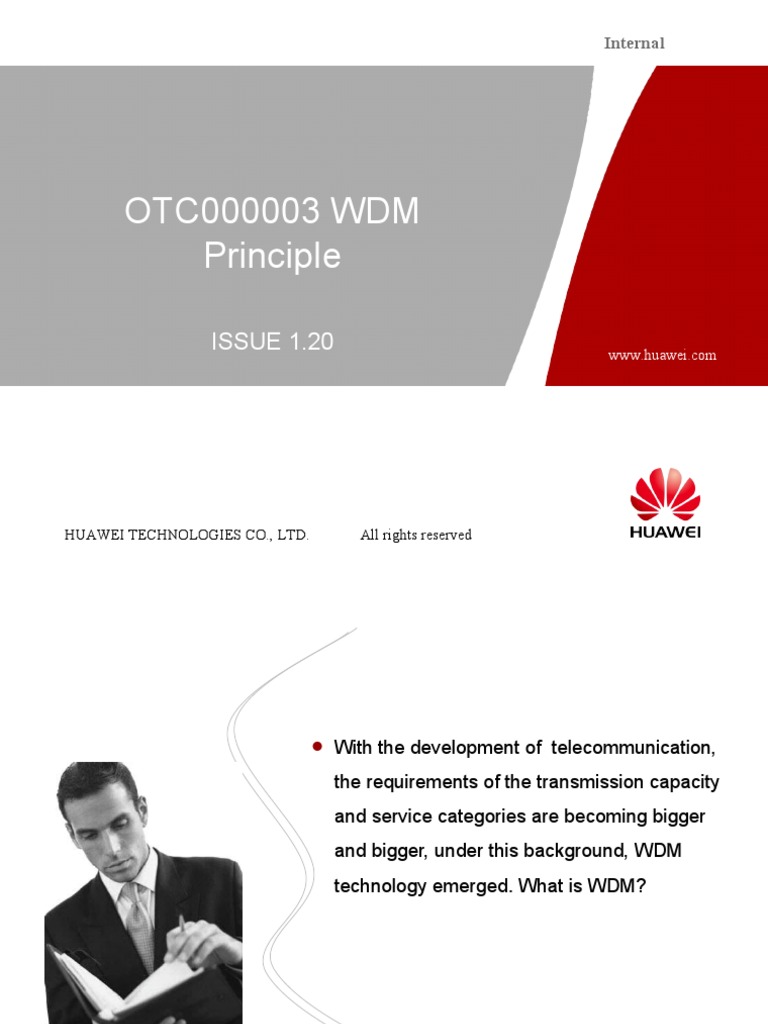 Internal

OTC000003 WDM Principle

ISSUE 1.20

www.huawei.com

HUAWEI TECHNOLOGIES CO., LTD.

All rights reserved

HUAWEI

With the development of telecommunication, the requirements of the transmission capacity and service categories are becoming bigger and bigger, under this background, WDM technology emerged. What is WDM?